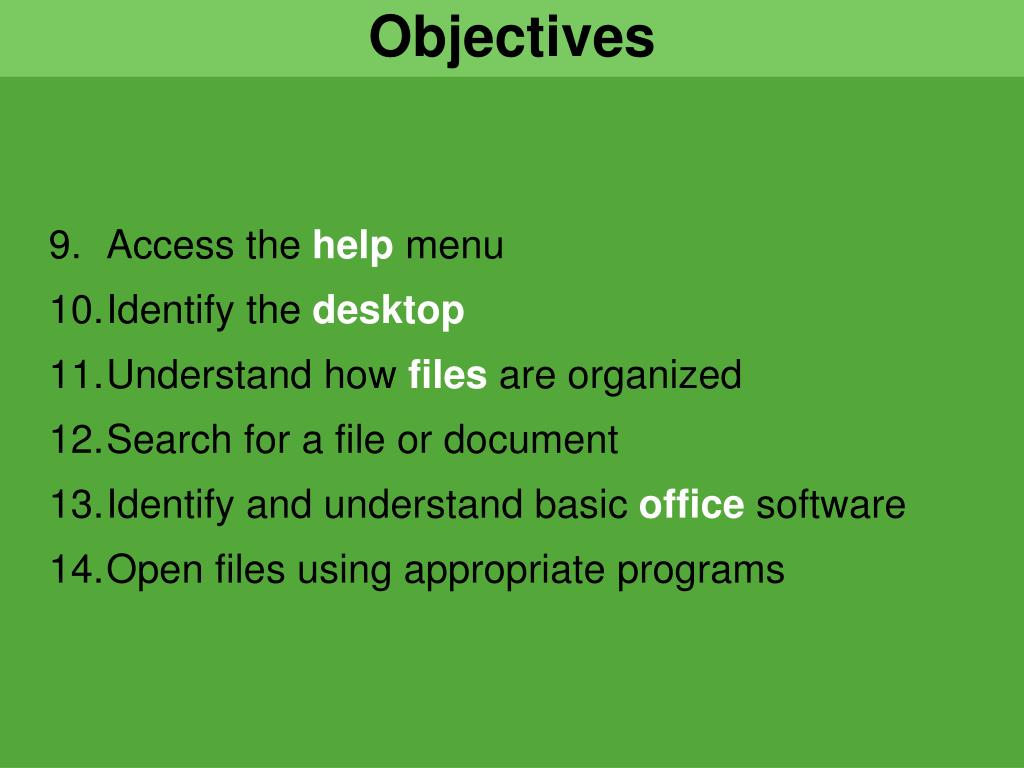 Objectives

9. Access the help menu
10. Identify the desktop
11. Understand how files are organized
12. Search for a file or document
13. Identify and understand basic office software
14. Open files using appropriate programs